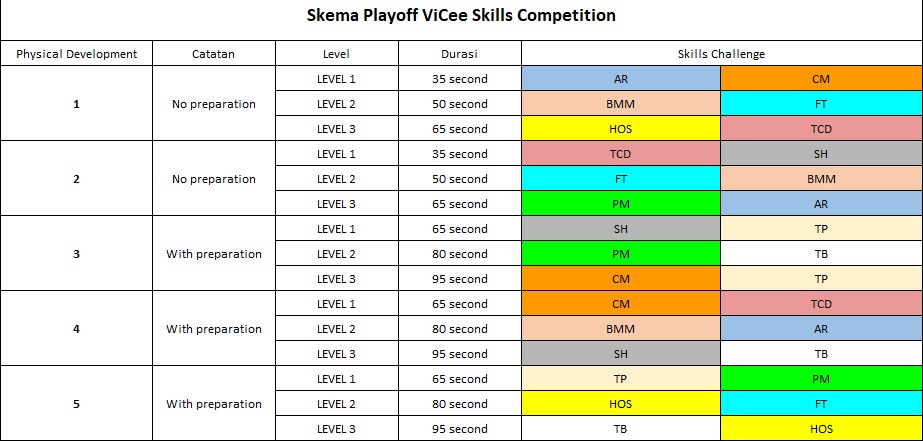 Skema Playoff ViCee Skills Competition

| Physical Development | Catatan | Level | Durasi | Skills Challenge | |
|---|---|---|---|---|---|
| 1 | No preparation | LEVEL 1 | 35 second | AR | CM |
| | | LEVEL 2 | 50 second | BMM | FT |
| | | LEVEL 3 | 65 second | HOS | TCD |
| 2 | No preparation | LEVEL 1 | 35 second | TCD | SH |
| | | LEVEL 2 | 50 second | FT | BMM |
| | | LEVEL 3 | 65 second | PM | AR |
| 3 | With preparation | LEVEL 1 | 65 second | SH | TP |
| | | LEVEL 2 | 80 second | PM | TB |
| | | LEVEL 3 | 95 second | CM | TP |
| 4 | With preparation | LEVEL 1 | 65 second | CM | TCD |
| | | LEVEL 2 | 80 second | BMM | AR |
| | | LEVEL 3 | 95 second | SH | TB |
| 5 | With preparation | LEVEL 1 | 65 second | TP | PM |
| | | LEVEL 2 | 80 second | HOS | FT |
| | | LEVEL 3 | 95 second | TB | HOS |